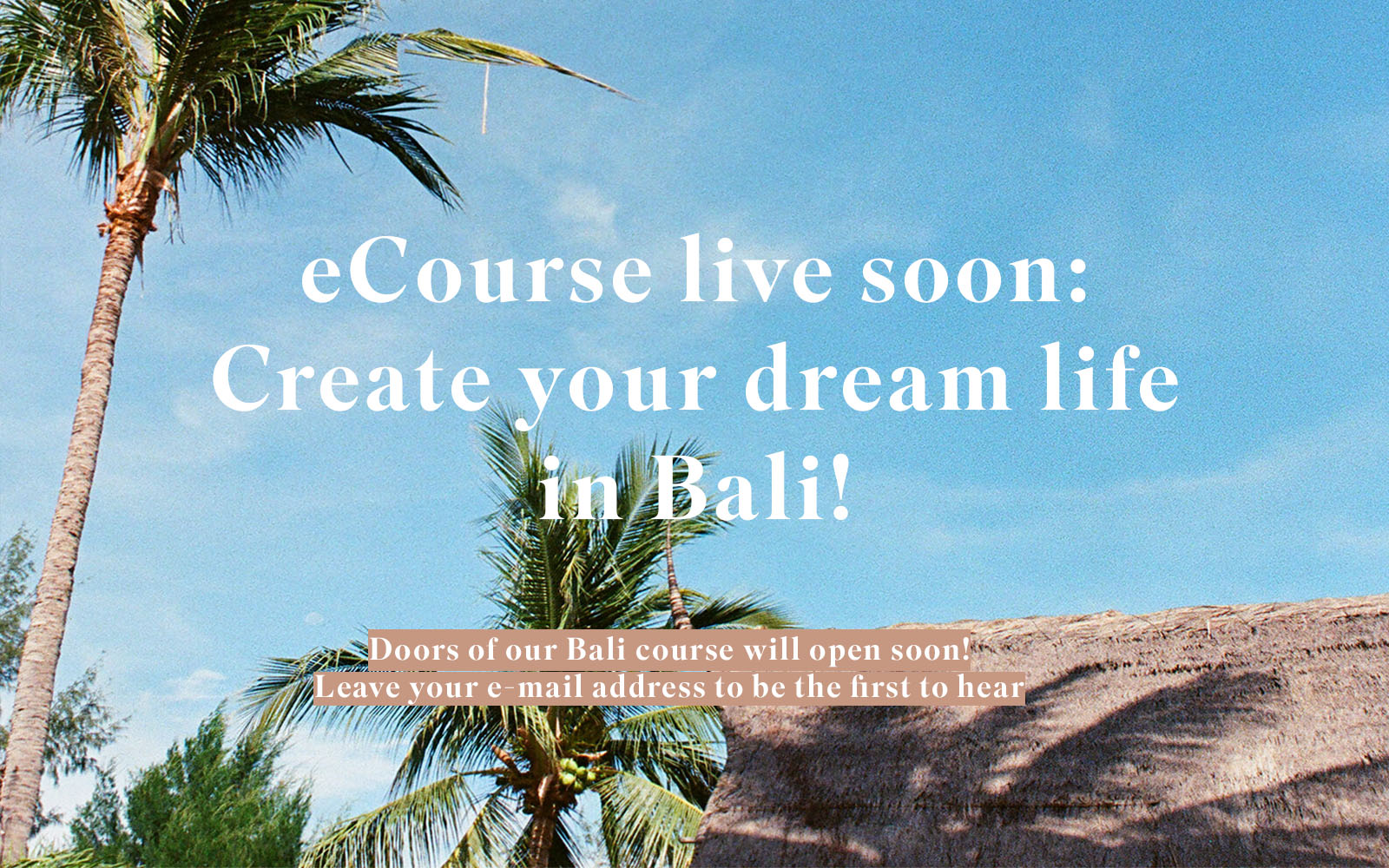 eCourse live soon: Create your dream life in Bali!

Doors of our Bali course will open soon!
Leave your e-mail address to be the first to hear